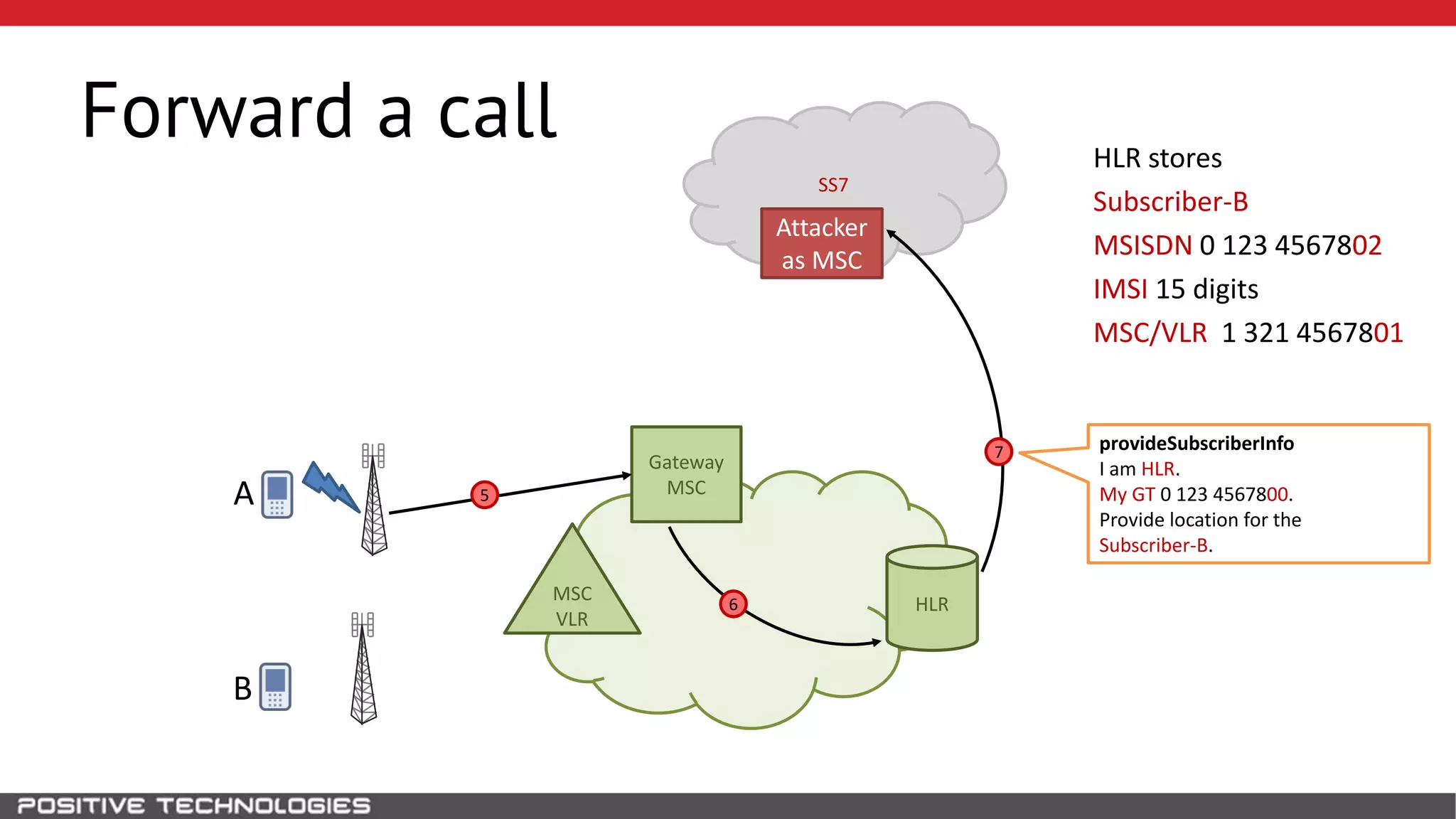 Forward a call

SS7

Attacker as MSC

HLR stores

Subscriber-B

MSISDN 0 123 4567802

IMSI 15 digits

MSC/VLR 1 321 4567801

A

B

5

Gateway MSC

MSC VLR

6

HLR

7

provideSubscriberInfo
I am HLR.
My GT 0 123 4567800.
Provide location for the Subscriber-B.

POSITIVE TECHNOLOGIES